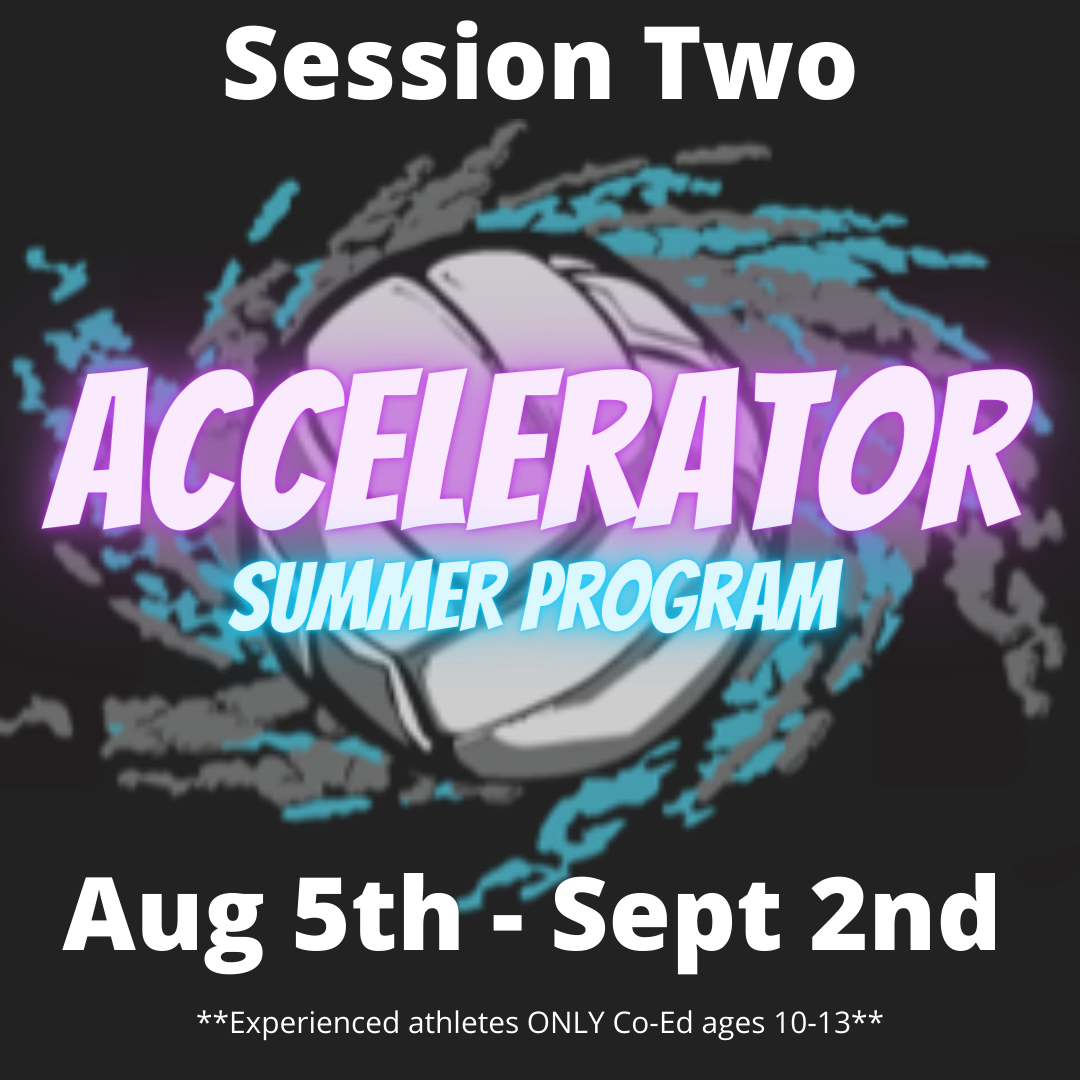 Session Two

ACCELERATOR
SUMMER PROGRAM

Aug 5th - Sept 2nd

**Experienced athletes ONLY Co-Ed ages 10-13**